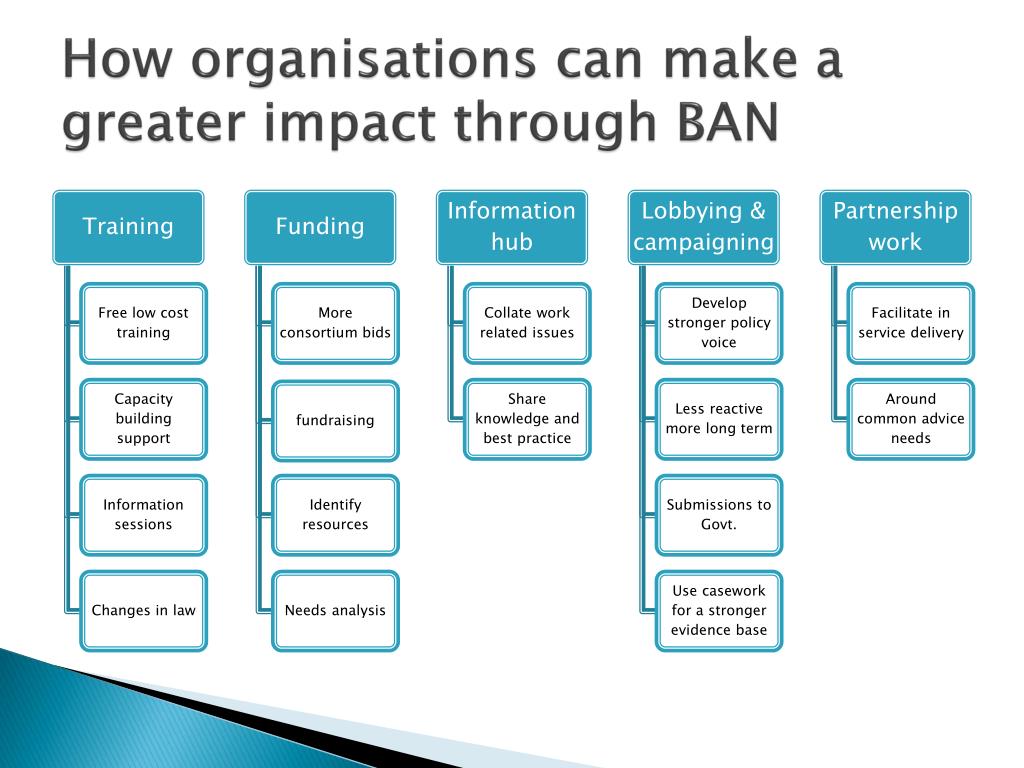 How organisations can make a greater impact through BAN

Training

Free low cost training

Capacity building support

Information sessions

Changes in law

Funding

More consortium bids

fundraising

Identify resources

Needs analysis

Information hub

Collate work related issues

Share knowledge and best practice

Lobbying & campaigning

Develop stronger policy voice

Less reactive more long term

Submissions to Govt.

Use casework for a stronger evidence base

Partnership work

Facilitate in service delivery

Around common advice needs